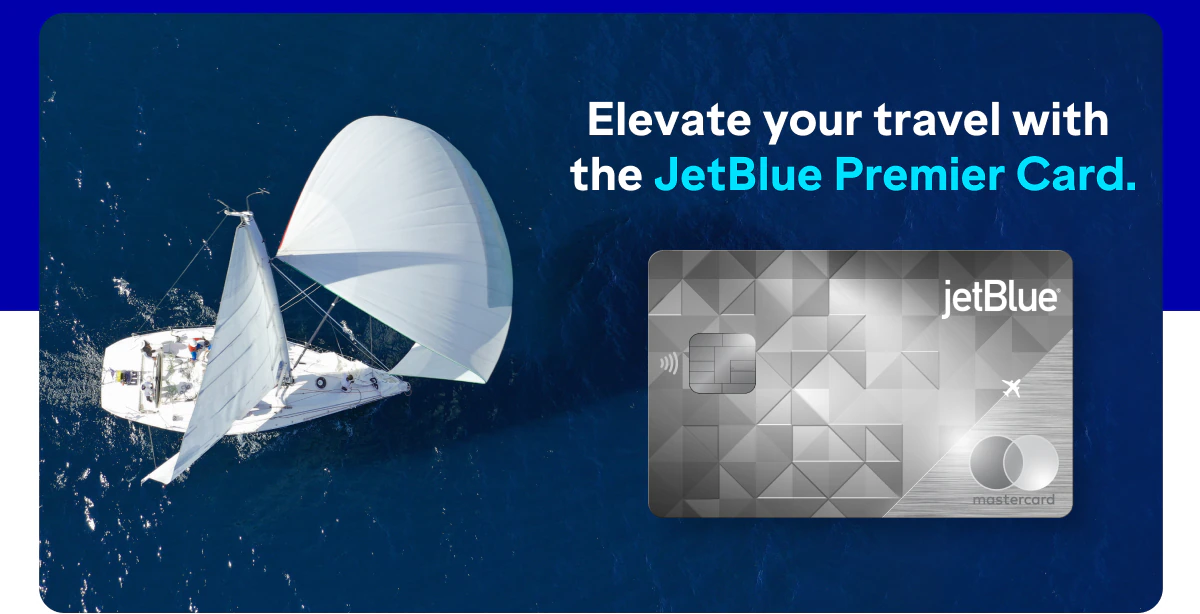 Elevate your travel with the JetBlue Premier Card.

jetBlue

mastercard